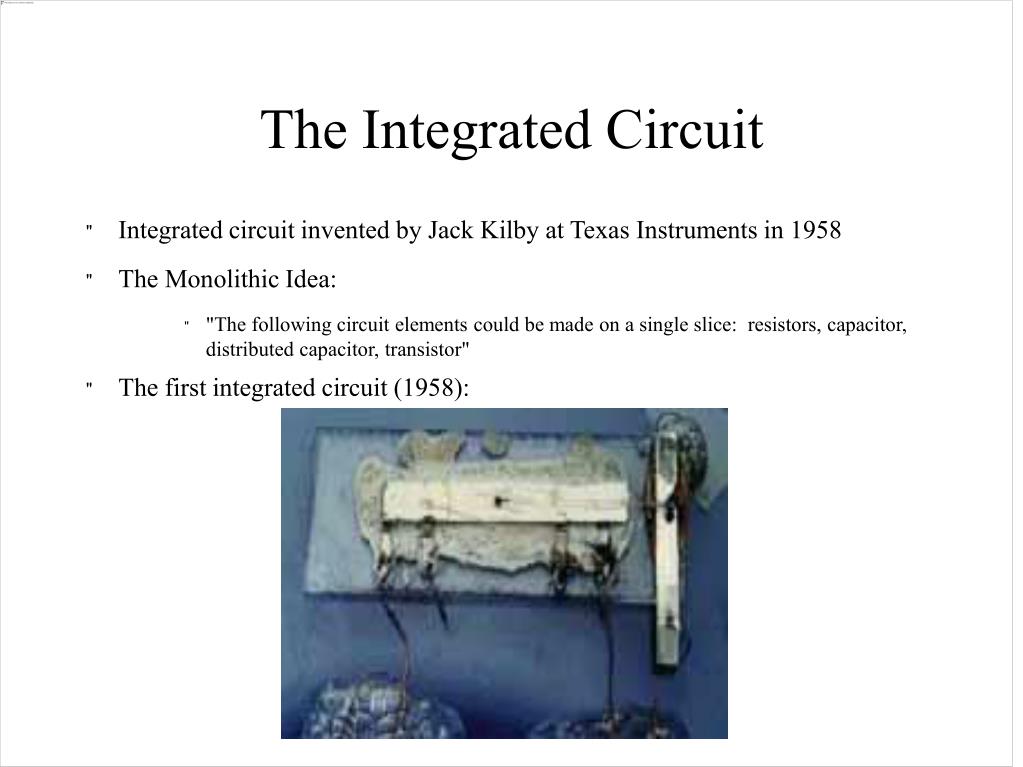 The Integrated Circuit

" Integrated circuit invented by Jack Kilby at Texas Instruments in 1958

" The Monolithic Idea:

" "The following circuit elements could be made on a single slice: resistors, capacitor, distributed capacitor, transistor"

" The first integrated circuit (1958):